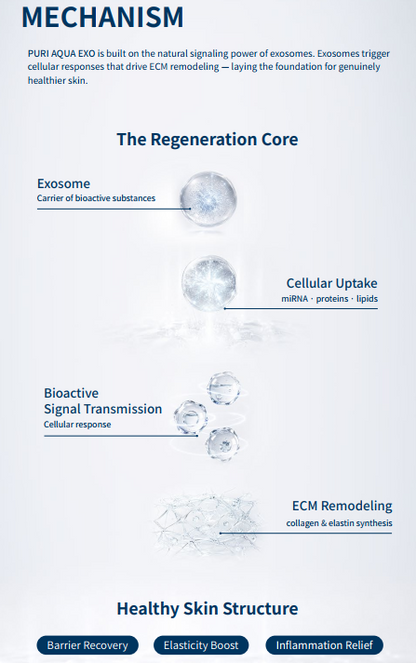 MECHANISM

PURI AQUA EXO is built on the natural signaling power of exosomes. Exosomes trigger cellular responses that drive ECM remodeling — laying the foundation for genuinely healthier skin.

The Regeneration Core

Exosome
Carrier of bioactive substances

Cellular Uptake
miRNA · proteins · lipids

Bioactive
Signal Transmission
Cellular response

ECM Remodeling
collagen & elastin synthesis

Healthy Skin Structure

Barrier Recovery

Elasticity Boost

Inflammation Relief